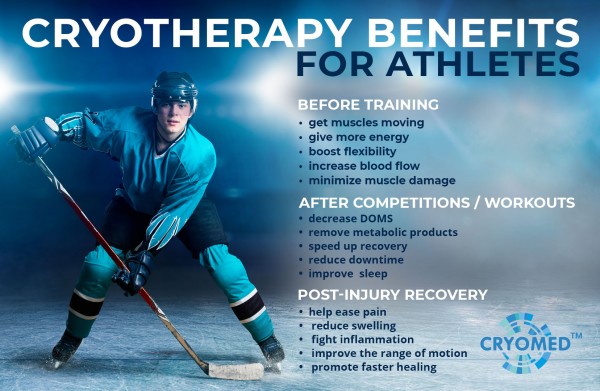 CRYOTHERAPY BENEFITS FOR ATHLETES

BEFORE TRAINING
• get muscles moving
• give more energy
• boost flexibility
• increase blood flow
• minimize muscle damage

AFTER COMPETITIONS / WORKOUTS
• decrease DOMS
• remove metabolic products
• speed up recovery
• reduce downtime
• improve sleep

POST-INJURY RECOVERY
• help ease pain
• reduce swelling
• fight inflammation
• improve the range of motion
• promote faster healing

CRYOMED™